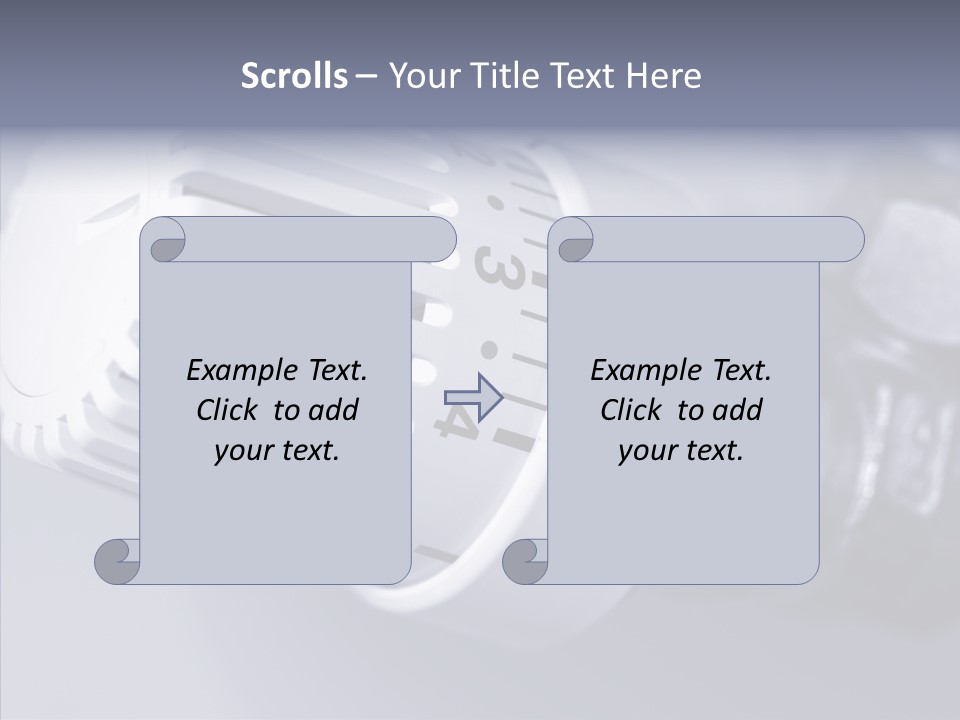 Scrolls – Your Title Text Here

Example Text. Click to add your text.

Example Text. Click to add your text.